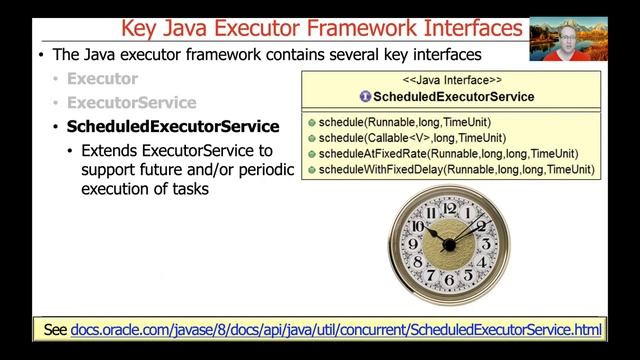 Key Java Executor Framework Interfaces

• The Java executor framework contains several key interfaces

• Executor

• ExecutorService

• ScheduledExecutorService

• Extends ExecutorService to support future and/or periodic execution of tasks

<<Java Interface>>
ScheduledExecutorService

schedule(Runnable,long,TimeUnit)
schedule(Callable<V>,long,TimeUnit)
scheduleAtFixedRate(Runnable,long,long,TimeUnit)
scheduleWithFixedDelay(Runnable,long,long,TimeUnit)

12 1 2 3 4 5 6 7 8 9 10 11

See docs.oracle.com/javase/8/docs/api/java/util/concurrent/ScheduledExecutorService.html